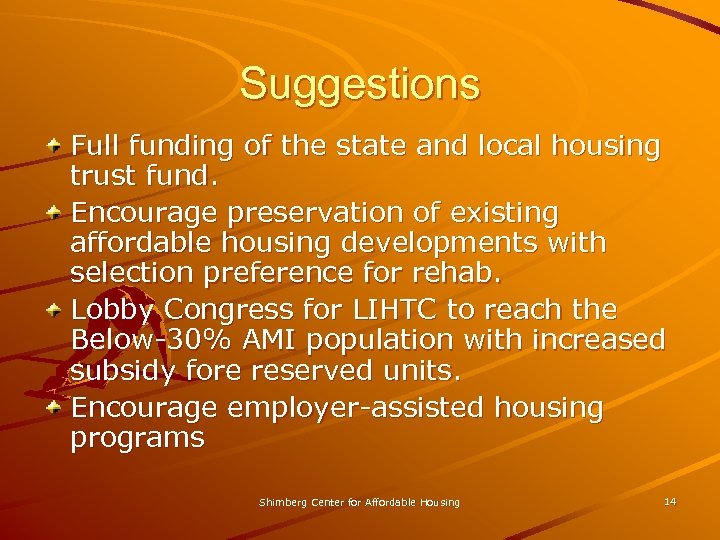 Suggestions

Full funding of the state and local housing trust fund.

Encourage preservation of existing affordable housing developments with selection preference for rehab.

Lobby Congress for LIHTC to reach the Below-30% AMI population with increased subsidy fore reserved units.

Encourage employer-assisted housing programs

Shimberg Center for Affordable Housing

14